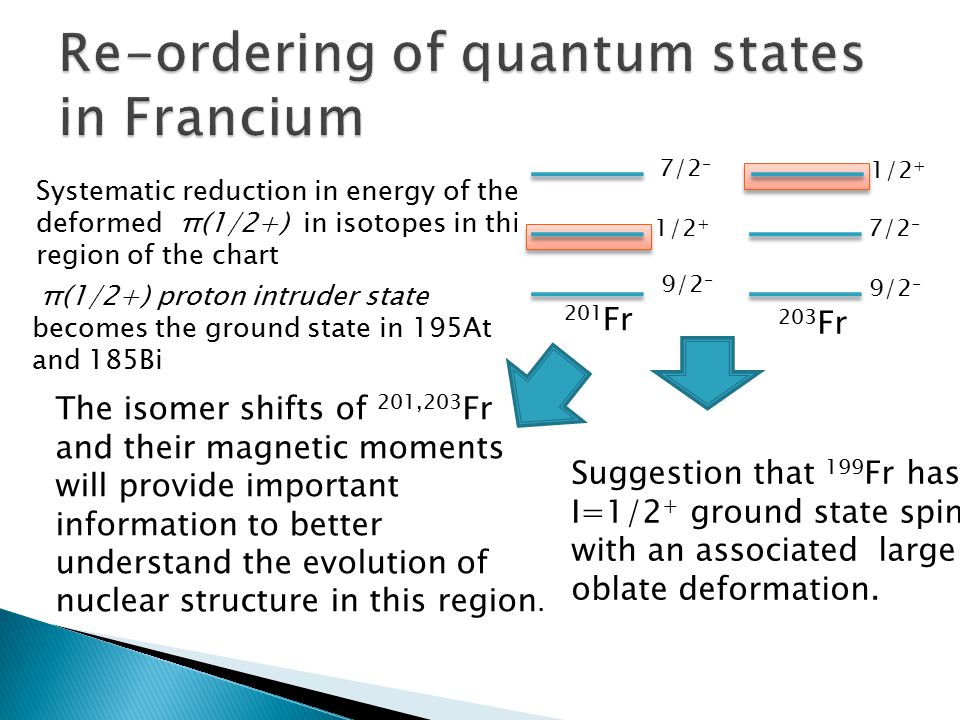 Re-ordering of quantum states in Francium

Systematic reduction in energy of the deformed $\pi(1/2+)$ in isotopes in thi region of the chart

$\pi(1/2+)$ proton intruder state becomes the ground state in 195At and 185Bi

$7/2^-$
$1/2^+$
$9/2^-$
$^{201}$Fr

$1/2^+$
$7/2^-$
$9/2^-$
$^{203}$Fr

The isomer shifts of $^{201,203}$Fr and their magnetic moments will provide important information to better understand the evolution of nuclear structure in this region.

Suggestion that $^{199}$Fr has I=$1/2^+$ ground state spin with an associated large oblate deformation.